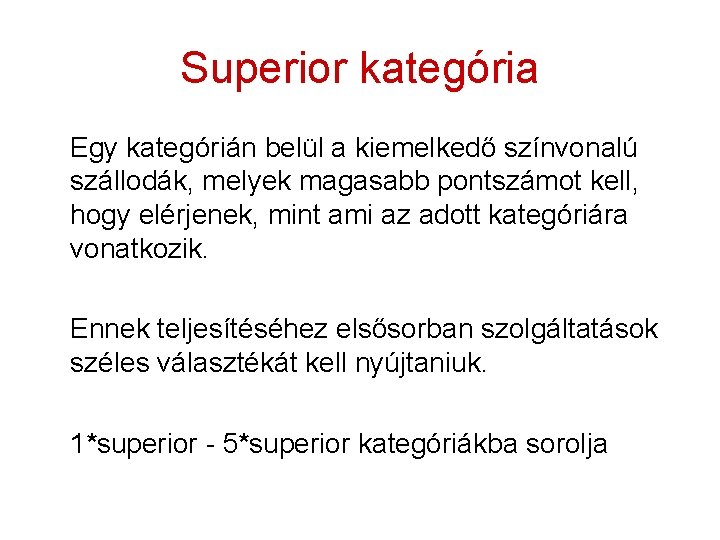 Superior kategória

Egy kategórián belül a kiemelkedő színvonalú szállodák, melyek magasabb pontszámot kell, hogy elérjenek, mint ami az adott kategóriára vonatkozik.

Ennek teljesítéséhez elsősorban szolgáltatások széles választékát kell nyújtaniuk.

1*superior - 5*superior kategóriákba sorolja